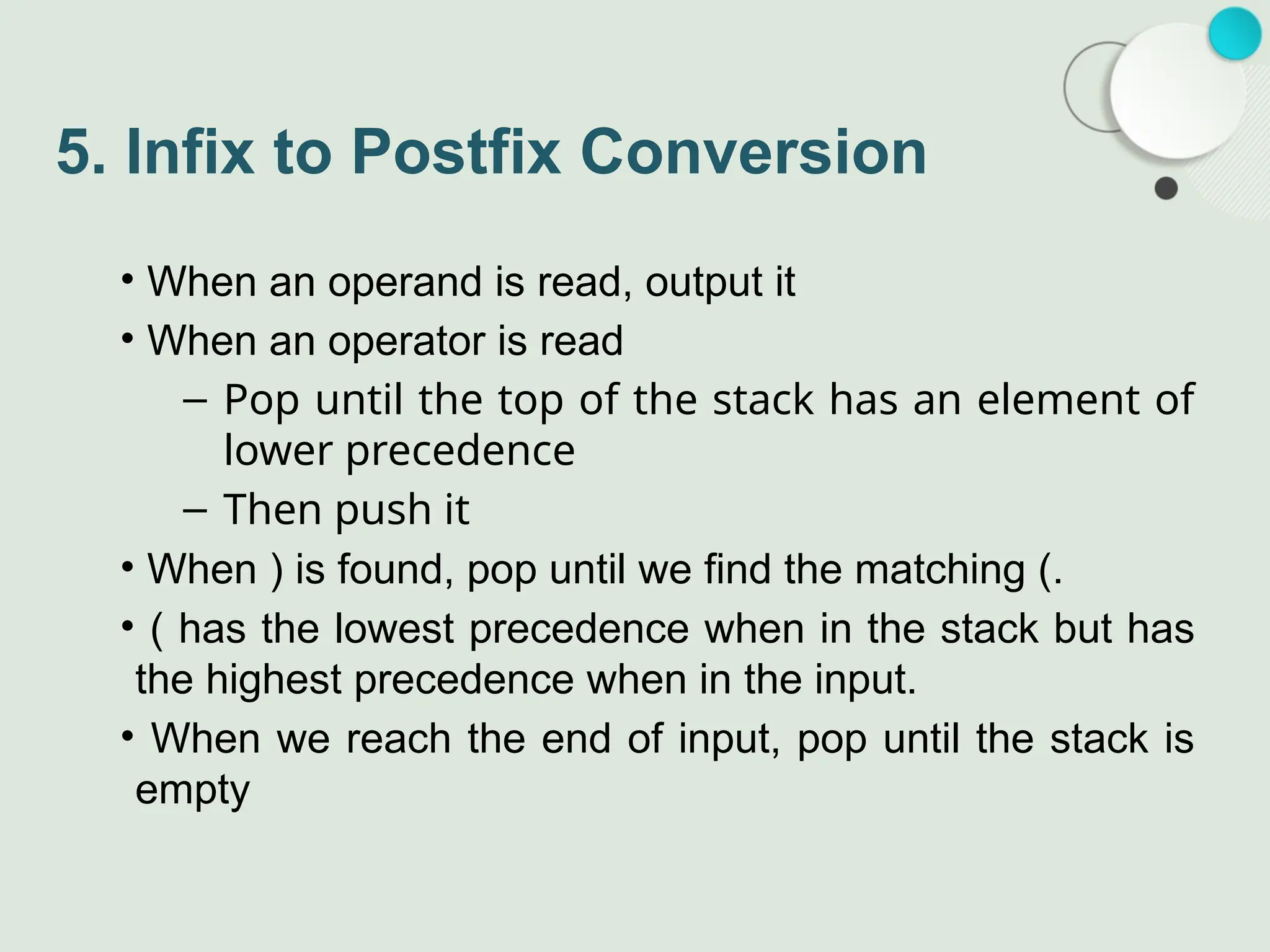 5. Infix to Postfix Conversion

• When an operand is read, output it
• When an operator is read
– Pop until the top of the stack has an element of lower precedence
– Then push it
• When ) is found, pop until we find the matching (.
• ( has the lowest precedence when in the stack but has the highest precedence when in the input.
• When we reach the end of input, pop until the stack is empty